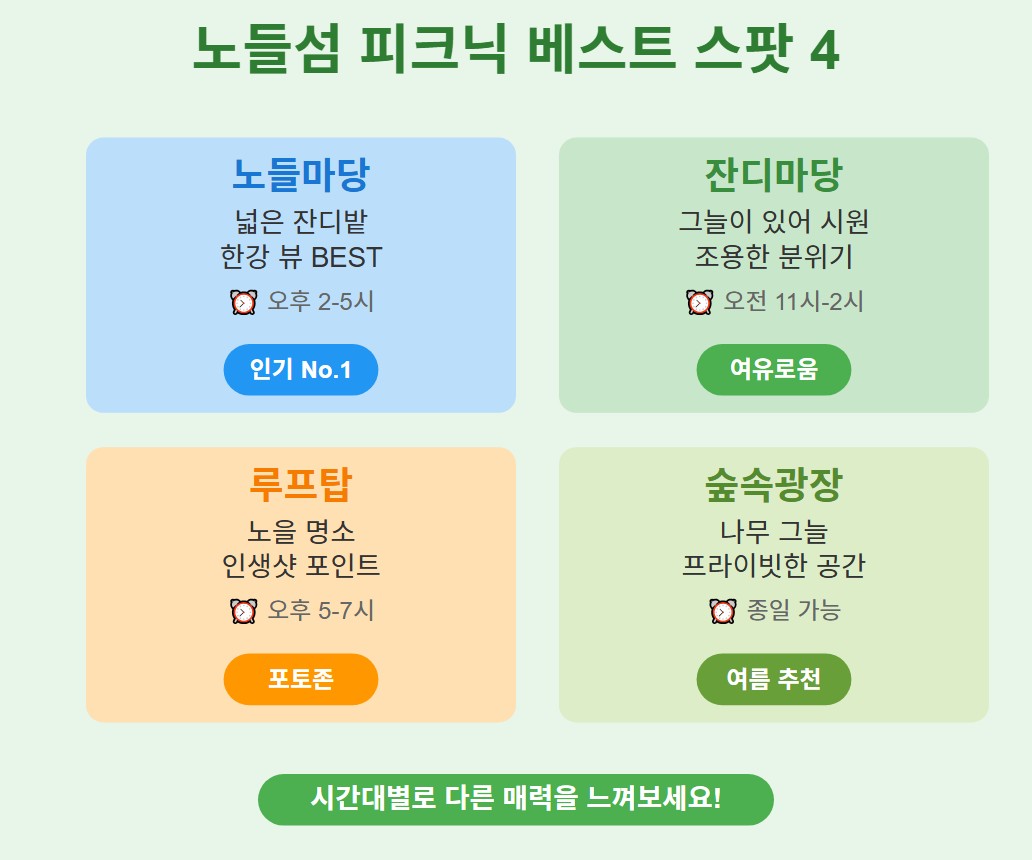 노들섬 피크닉 베스트 스팟 4

노들마당
넓은 잔디밭
한강 뷰 BEST
⏰ 오후 2-5시
인기 No.1

잔디마당
그늘이 있어 시원
조용한 분위기
⏰ 오전 11시-2시
여유로움

루프탑
노을 명소
인생샷 포인트
⏰ 오후 5-7시
포토존

숲속광장
나무 그늘
프라이빗한 공간
⏰ 종일 가능
여름 추천

시간대별로 다른 매력을 느껴보세요!